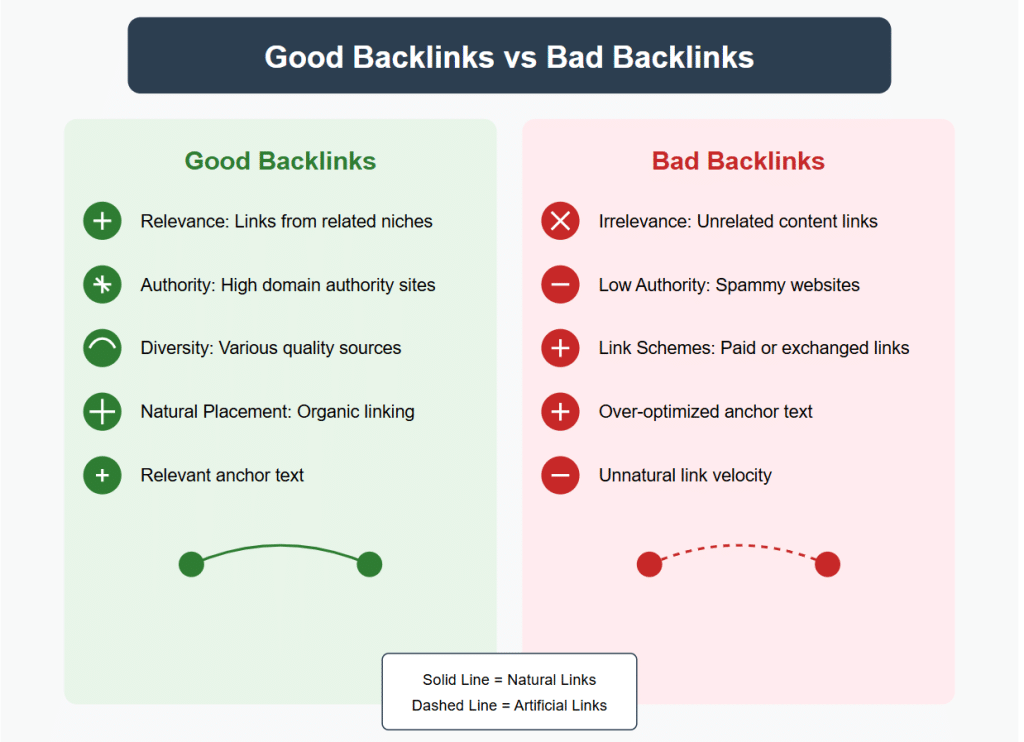 Good Backlinks vs Bad Backlinks

Good Backlinks

Relevance: Links from related niches

Authority: High domain authority sites

Diversity: Various quality sources

Natural Placement: Organic linking

Relevant anchor text

Bad Backlinks

Irrelevance: Unrelated content links

Low Authority: Spammy websites

Link Schemes: Paid or exchanged links

Over-optimized anchor text

Unnatural link velocity

Solid Line = Natural Links
Dashed Line = Artificial Links